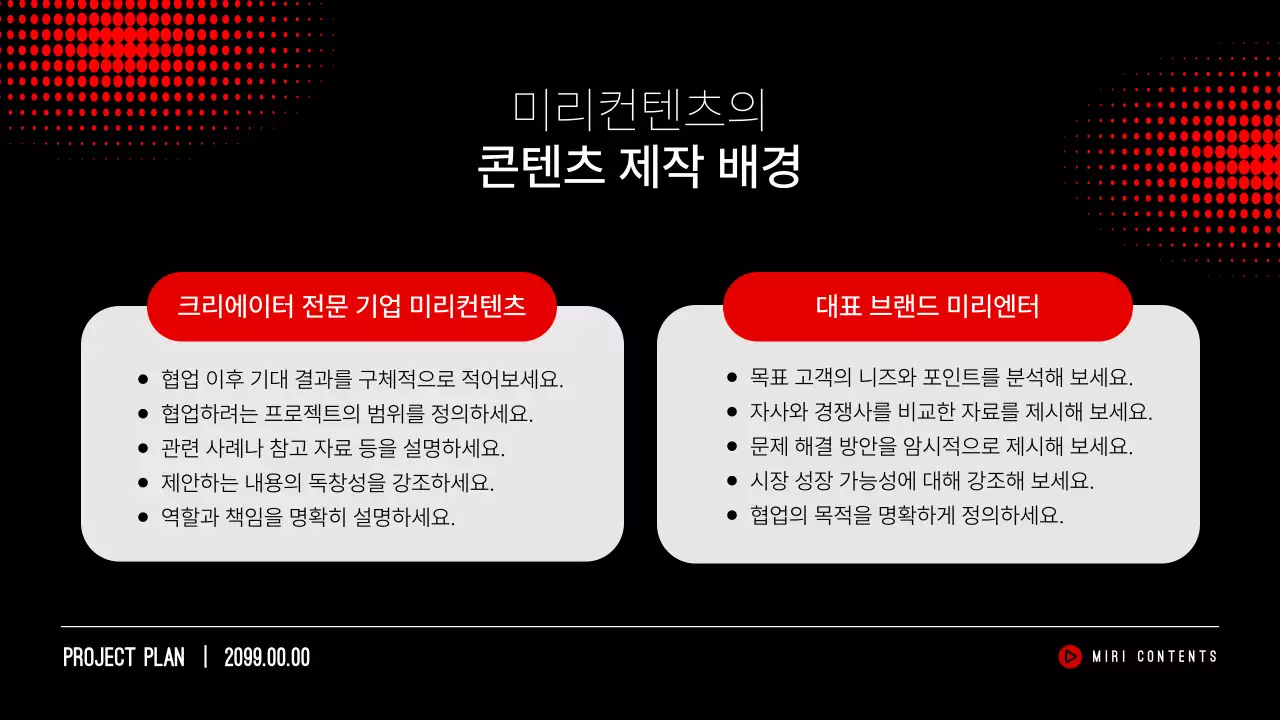 미리컨텐츠의
콘텐츠 제작 배경

크리에이터 전문 기업 미리컨텐츠

- 협업 이후 기대 결과를 구체적으로 적어보세요.
- 협업하려는 프로젝트의 범위를 정의하세요.
- 관련 사례나 참고 자료 등을 설명하세요.
- 제안하는 내용의 독창성을 강조하세요.
- 역할과 책임을 명확히 설명하세요.

대표 브랜드 미리엔터

- 목표 고객의 니즈와 포인트를 분석해 보세요.
- 자사와 경쟁사를 비교한 자료를 제시해 보세요.
- 문제 해결 방안을 암시적으로 제시해 보세요.
- 시장 성장 가능성에 대해 강조해 보세요.
- 협업의 목적을 명확하게 정의하세요.

PROJECT PLAN | 2099.00.00

MIRI CONTENTS